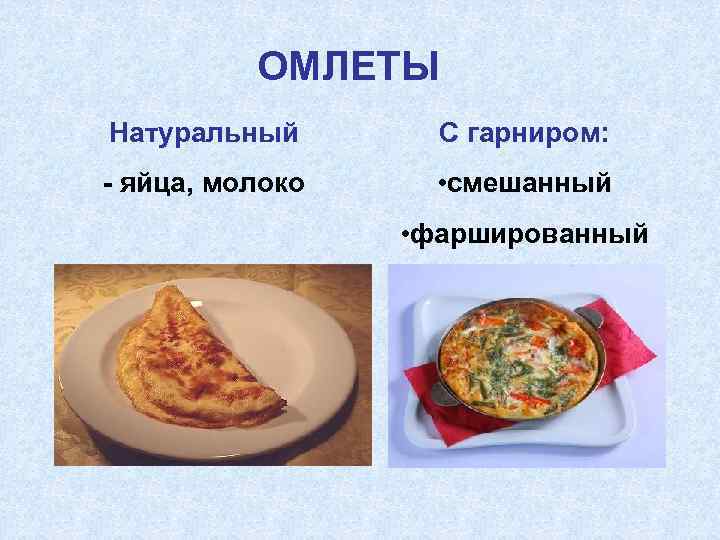 ОМЛЕТЫ

Натуральный

- яйца, молоко

С гарниром:

•смешанный

•фаршированный